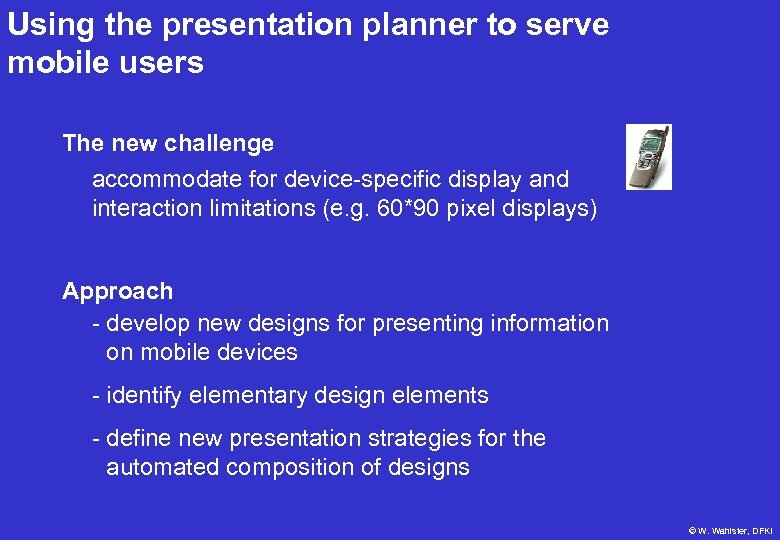 Using the presentation planner to serve mobile users

The new challenge
accommodate for device-specific display and interaction limitations (e.g. 60*90 pixel displays)

Approach
- develop new designs for presenting information on mobile devices
- identify elementary design elements
- define new presentation strategies for the automated composition of designs

© W. Wahlster, DFKI